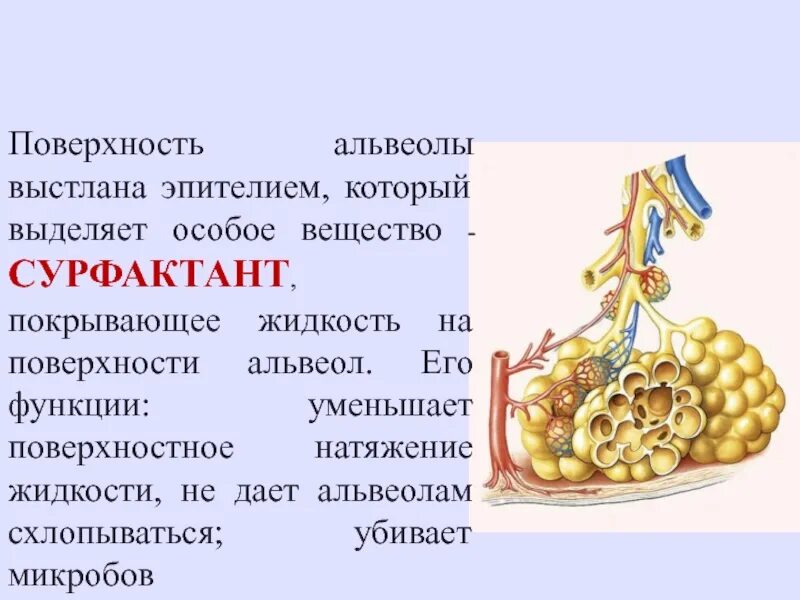 Поверхность альвеолы выстлана эпителием, который выделяет особое вещество - СУРФАКТАНТ, покрывающее жидкость на поверхности альвеол. Его функции: уменьшает поверхностное натяжение жидкости, не дает альвеолам схлопываться; убивает микробов